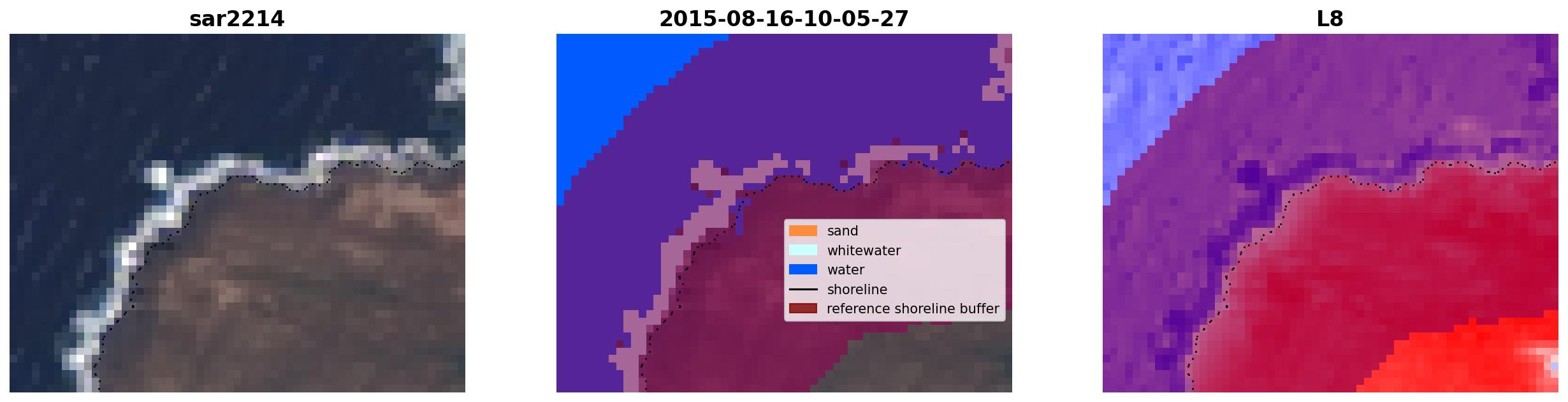 sar2214

2015-08-16-10-05-27

sand
whitewater
water
shoreline
reference shoreline buffer

L8